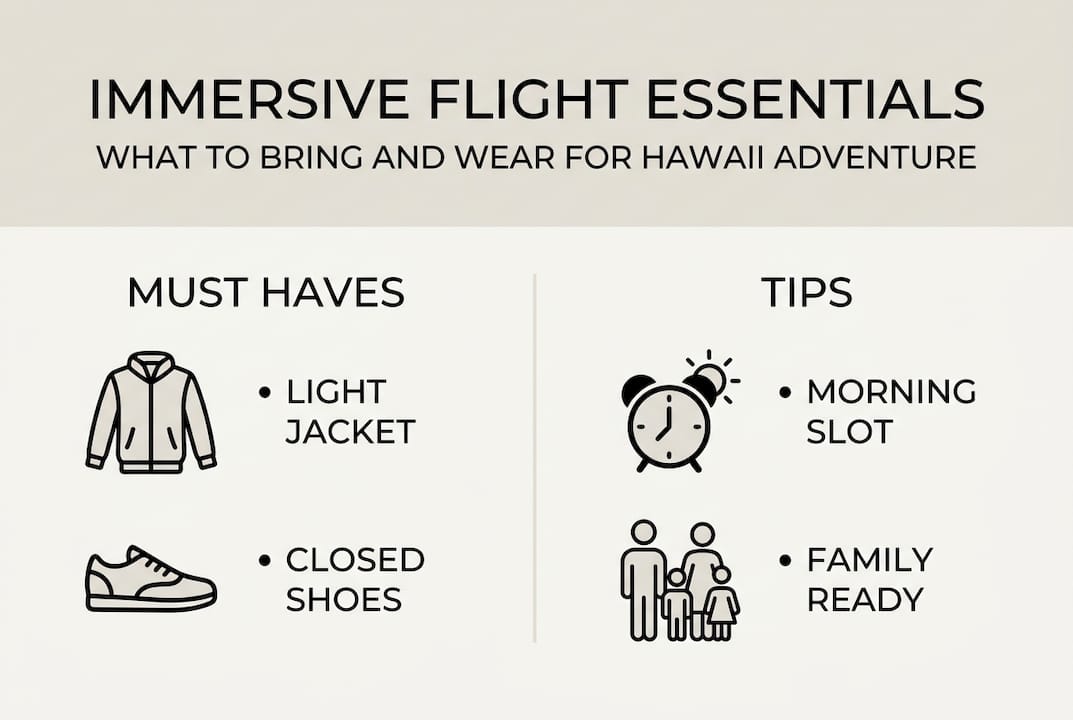 IMMERSIVE FLIGHT ESSENTIALS
WHAT TO BRING AND WEAR FOR HAWAII ADVENTURE

MUST HAVES

• LIGHT JACKET

• CLOSED SHOES

TIPS

• MORNING SLOT

• FAMILY READY